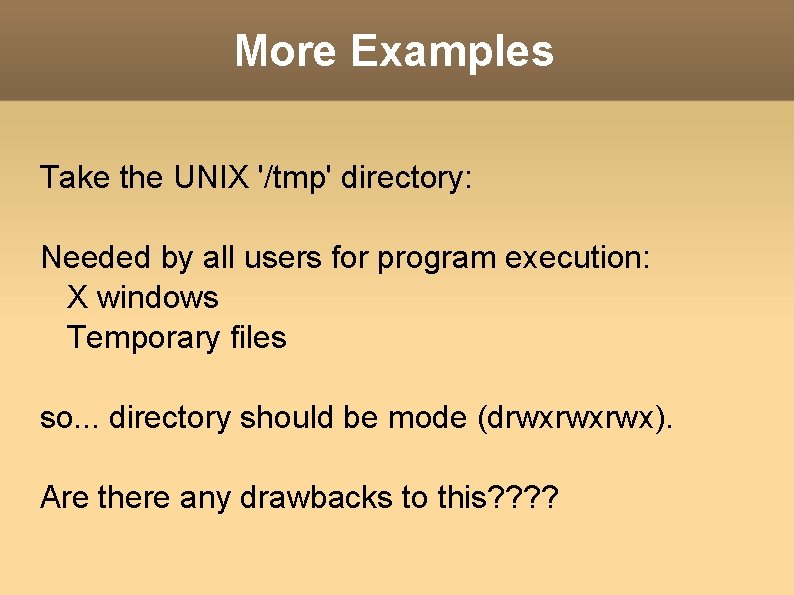 More Examples

Take the UNIX '/tmp' directory:

Needed by all users for program execution:
X windows
Temporary files

so... directory should be mode (drwxrwxrwx).

Are there any drawbacks to this????